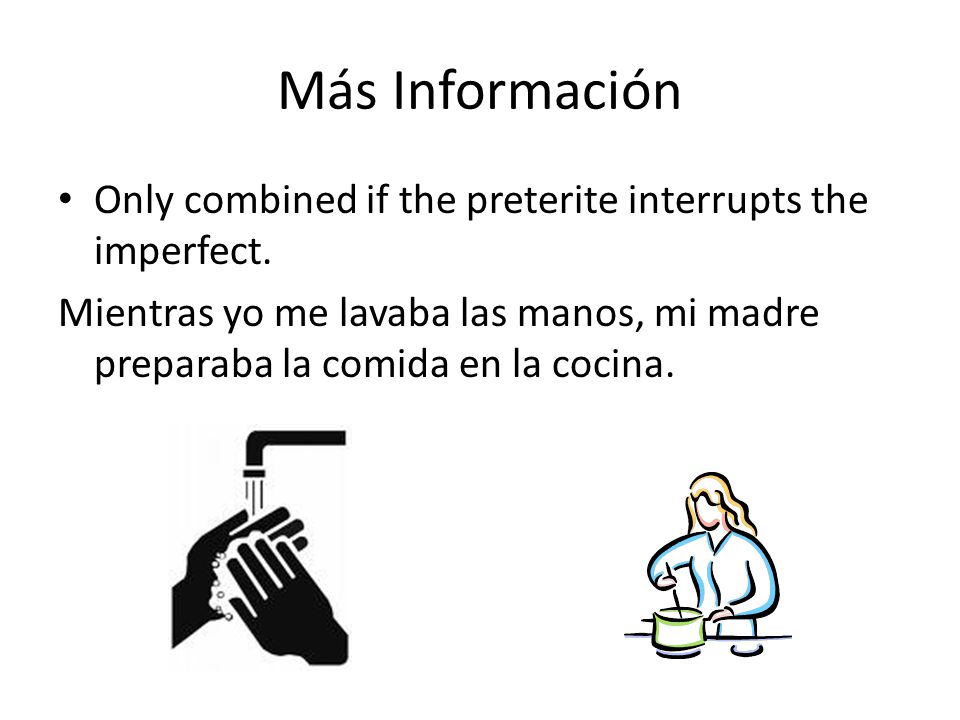 Más Información

• Only combined if the preterite interrupts the imperfect.

Mientras yo me lavaba las manos, mi madre preparaba la comida en la cocina.